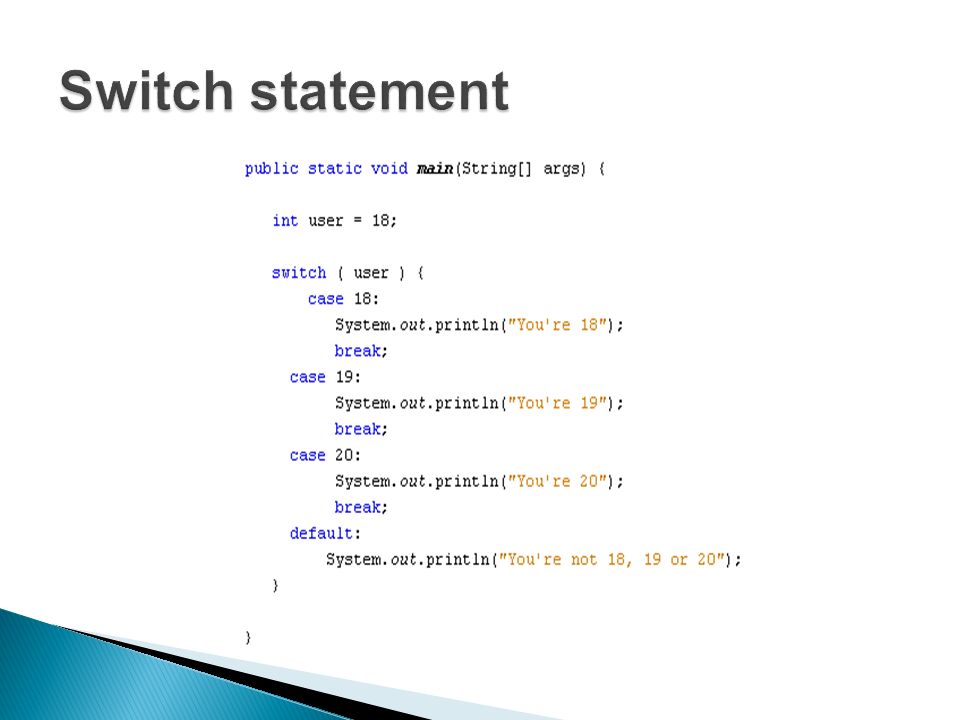 Switch statement

public static void main(String[] args) {

int user = 18;

switch ( user ) {
case 18:
System.out.println("You're 18");
break;
case 19:
System.out.println("You're 19");
break;
case 20:
System.out.println("You're 20");
break;
default:
System.out.println("You're not 18, 19 or 20");
}

}